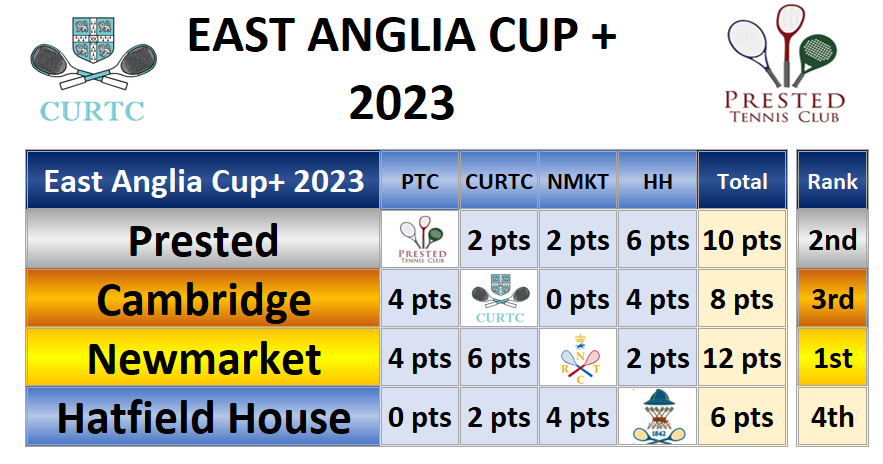 CURTC

EAST ANGLIA CUP + 2023

PRESTED TENNIS CLUB

| East Anglia Cup+ 2023 | PTC | CURTC | NMKT | HH | Total | Rank |
|---|---|---|---|---|---|---|
| Prested | PRESTED TENNIS CLUB | 2 pts | 2 pts | 6 pts | 10 pts | 2nd |
| Cambridge | 4 pts | CURTC | 0 pts | 4 pts | 8 pts | 3rd |
| Newmarket | 4 pts | 6 pts | N R T C | 2 pts | 12 pts | 1st |
| Hatfield House | 0 pts | 2 pts | 4 pts | 1842 | 6 pts | 4th |